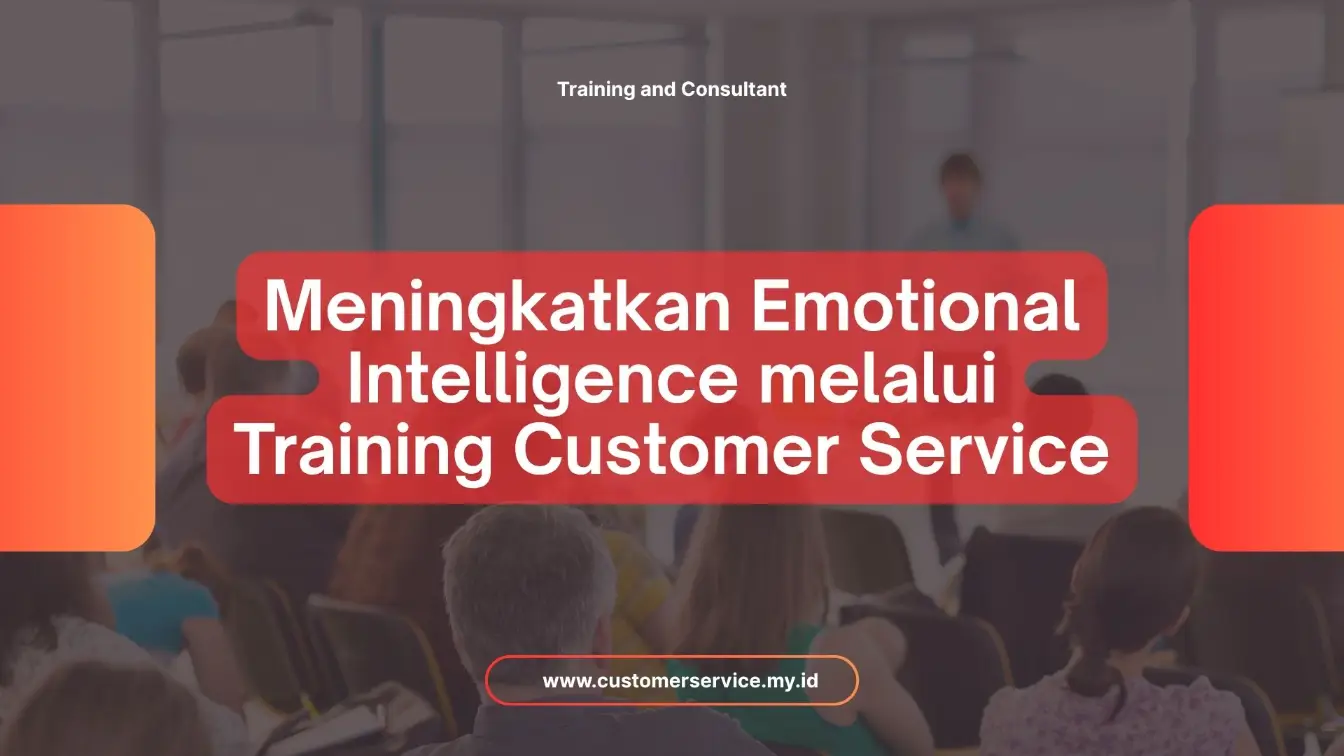 Training and Consultant

Meningkatkan Emotional Intelligence melalui Training Customer Service

www.customerservice.my.id